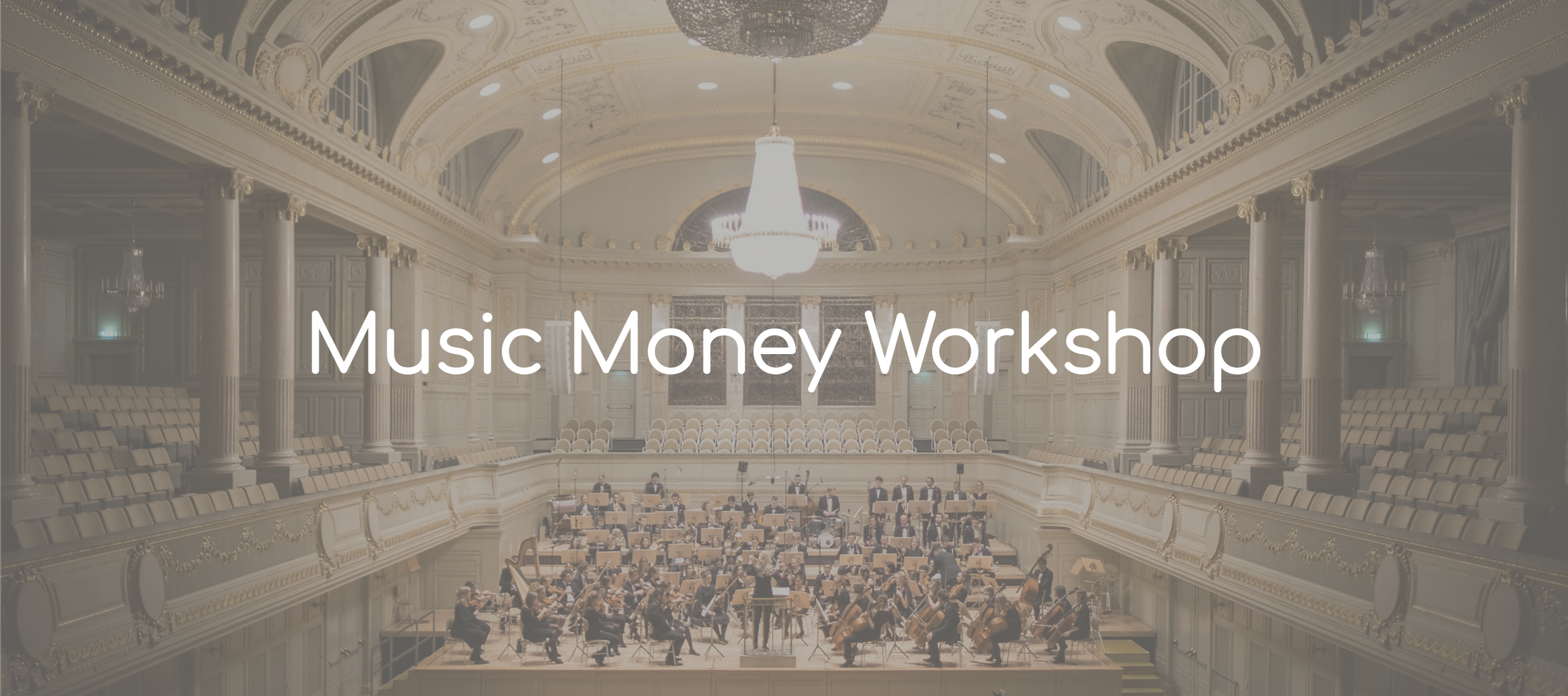 Music Money Workshop